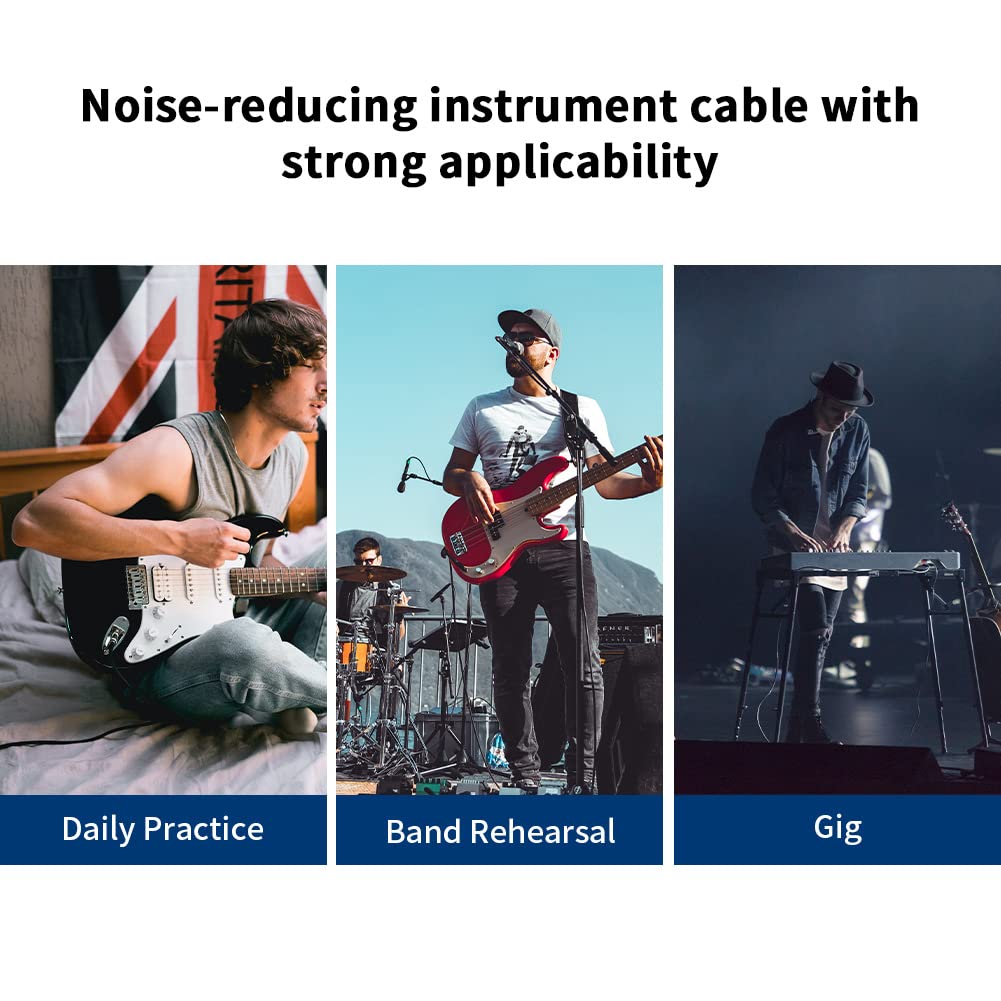 Noise-reducing instrument cable with strong applicability

Daily Practice

Band Rehearsal

Gig